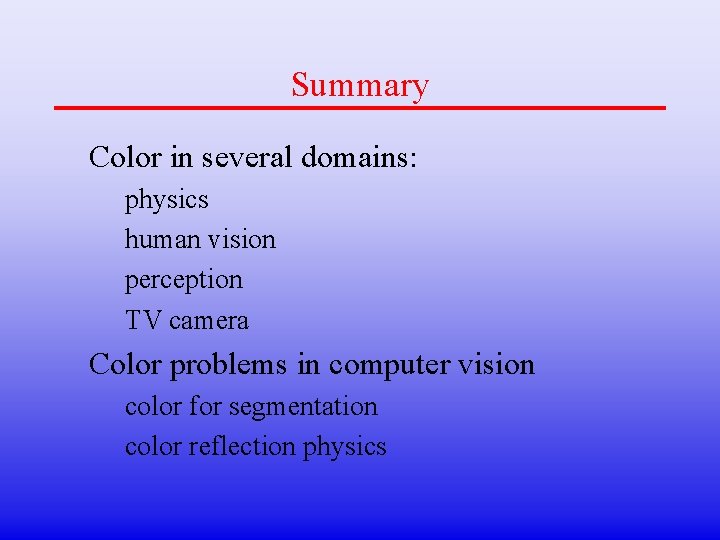 Summary

Color in several domains:

physics

human vision

perception

TV camera

Color problems in computer vision

color for segmentation

color reflection physics